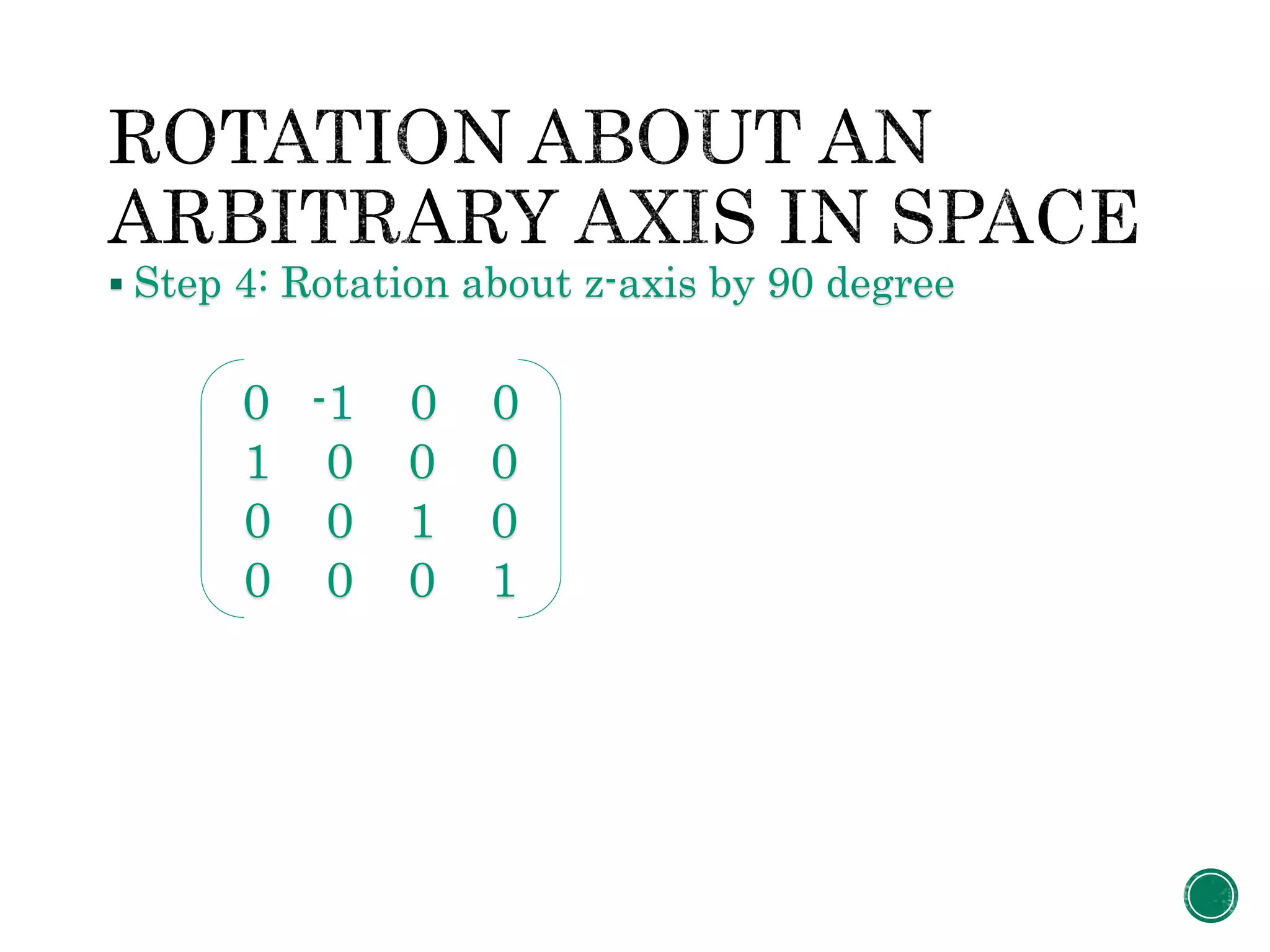 ROTATION ABOUT AN ARBITRARY AXIS IN SPACE

▪ Step 4: Rotation about z-axis by 90 degree

$\begin{pmatrix} 0 & -1 & 0 & 0 \\ 1 & 0 & 0 & 0 \\ 0 & 0 & 1 & 0 \\ 0 & 0 & 0 & 1 \end{pmatrix}$